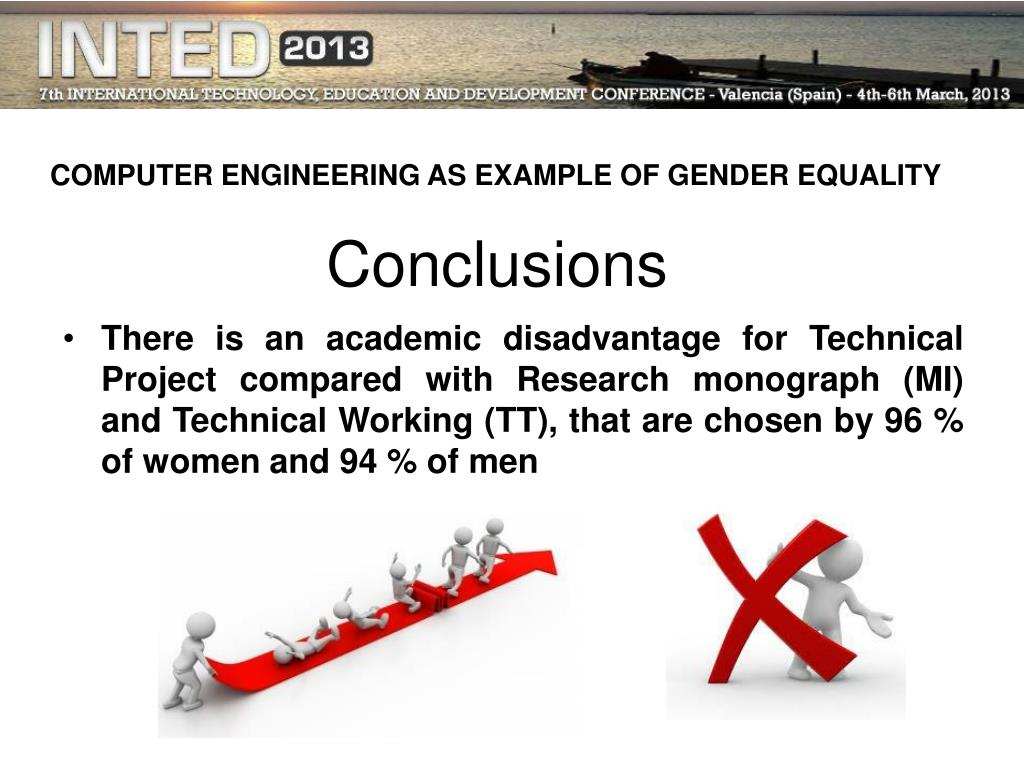 INTED 2013
7th INTERNATIONAL TECHNOLOGY, EDUCATION AND DEVELOPMENT CONFERENCE - Valencia (Spain) - 4th-6th March, 2013

COMPUTER ENGINEERING AS EXAMPLE OF GENDER EQUALITY

Conclusions

• There is an academic disadvantage for Technical Project compared with Research monograph (MI) and Technical Working (TT), that are chosen by 96 % of women and 94 % of men